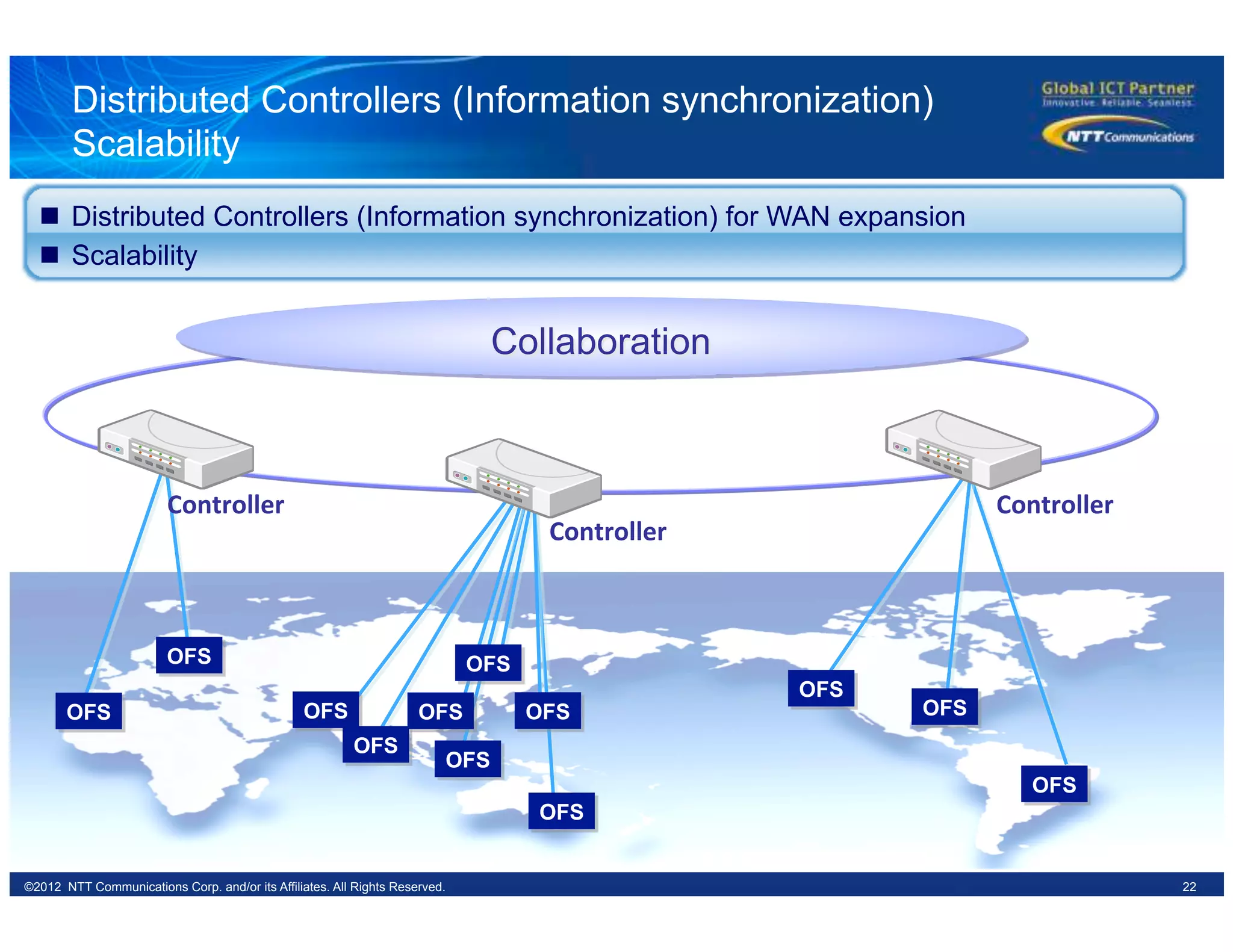 Distributed Controllers (Information synchronization) Scalability

Global ICT Partner
Innovative. Reliable. Seamless.

NTT Communications

■ Distributed Controllers (Information synchronization) for WAN expansion
■ Scalability

Collaboration

Controller

Controller

Controller

OFS

OFS

OFS

OFS

OFS

OFS

OFS

OFS

OFS

OFS

OFS

OFS

©2012 NTT Communications Corp. and/or its Affiliates. All Rights Reserved.

22